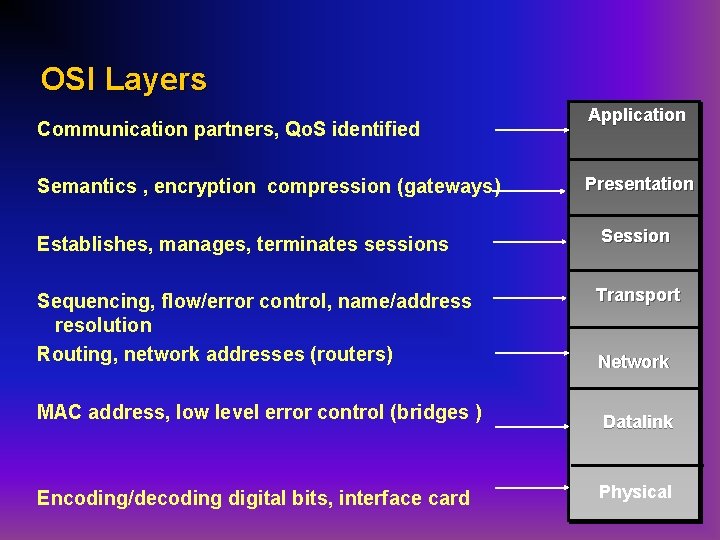 OSI Layers

Communication partners, QoS identified

Semantics , encryption compression (gateways)

Establishes, manages, terminates sessions

Sequencing, flow/error control, name/address resolution

Routing, network addresses (routers)

MAC address, low level error control (bridges )

Encoding/decoding digital bits, interface card

Application

Presentation

Session

Transport

Network

Datalink

Physical